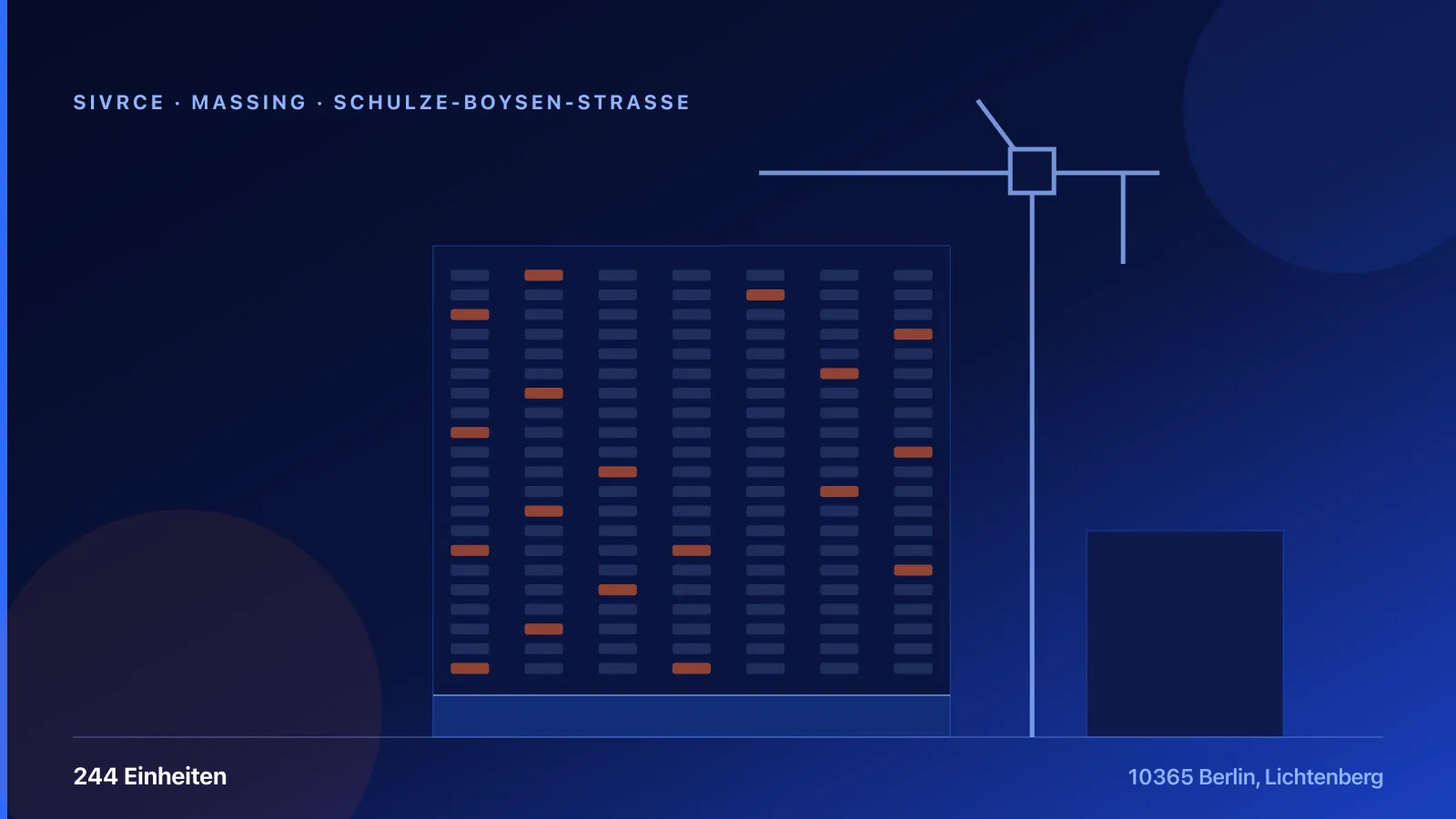 SIVRCE · MASSING · SCHULZE-BOYSEN-STRASSE

244 Einheiten

10365 Berlin, Lichtenberg